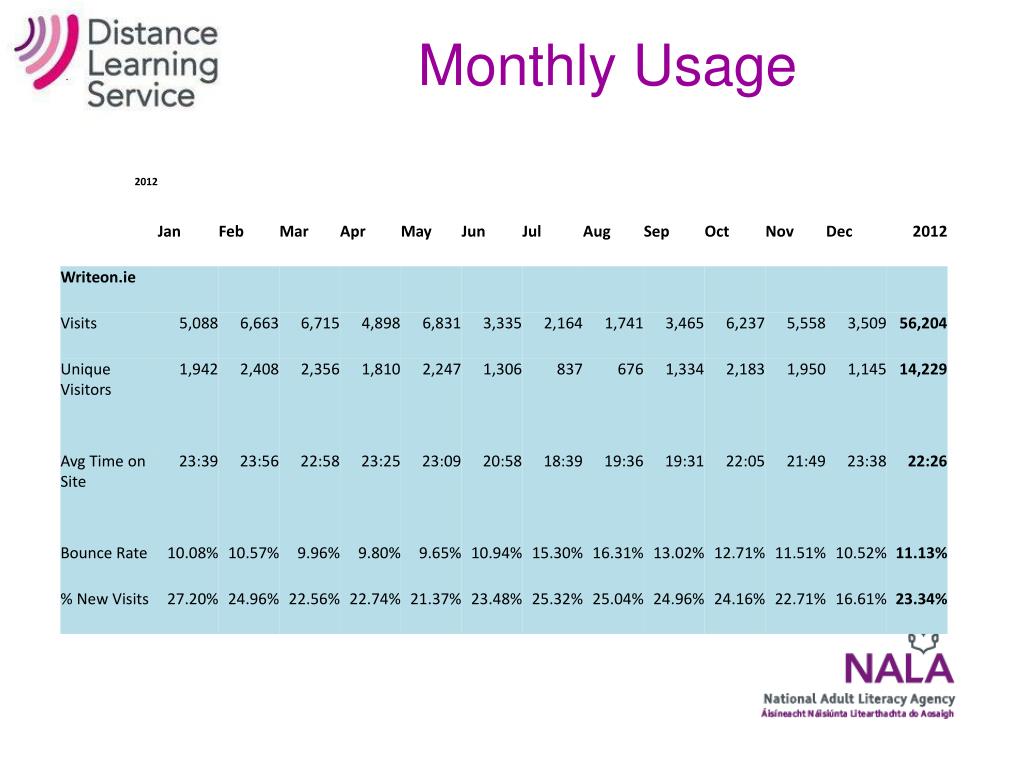 Distance Learning Service

Monthly Usage

2012

| | Jan | Feb | Mar | Apr | May | Jun | Jul | Aug | Sep | Oct | Nov | Dec | 2012 |
|---|---|---|---|---|---|---|---|---|---|---|---|---|---|
| Writeon.ie | | | | | | | | | | | | | |
| Visits | 5,088 | 6,663 | 6,715 | 4,898 | 6,831 | 3,335 | 2,164 | 1,741 | 3,465 | 6,237 | 5,558 | 3,509 | 56,204 |
| Unique Visitors | 1,942 | 2,408 | 2,356 | 1,810 | 2,247 | 1,306 | 837 | 676 | 1,334 | 2,183 | 1,950 | 1,145 | 14,229 |
| Avg Time on Site | 23:39 | 23:56 | 22:58 | 23:25 | 23:09 | 20:58 | 18:39 | 19:36 | 19:31 | 22:05 | 21:49 | 23:38 | 22:26 |
| Bounce Rate | 10.08% | 10.57% | 9.96% | 9.80% | 9.65% | 10.94% | 15.30% | 16.31% | 13.02% | 12.71% | 11.51% | 10.52% | 11.13% |
| % New Visits | 27.20% | 24.96% | 22.56% | 22.74% | 21.37% | 23.48% | 25.32% | 25.04% | 24.96% | 24.16% | 22.71% | 16.61% | 23.34% |

NALA
National Adult Literacy Agency
Áisíneacht Náisiúnta Litearthachta do Aosaigh